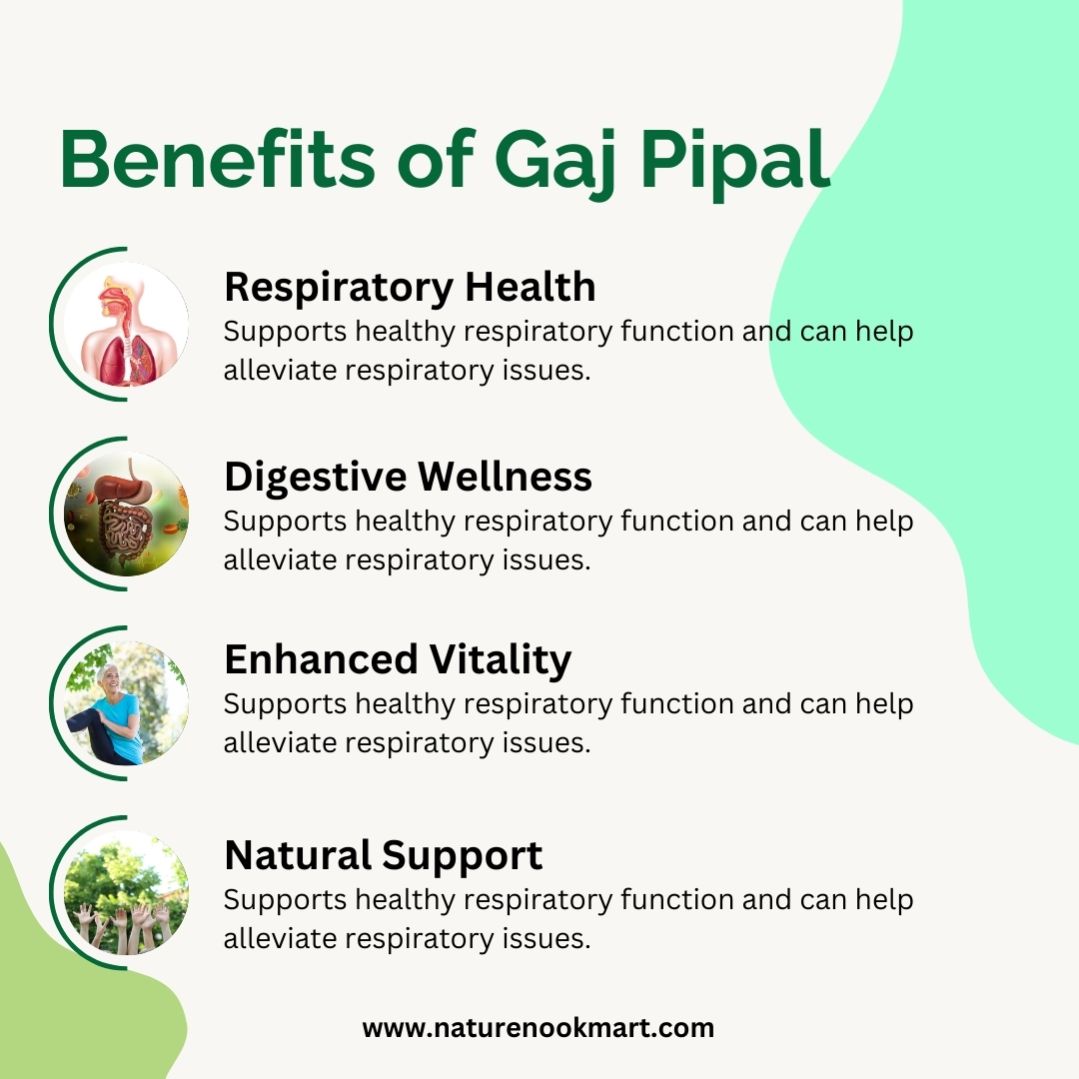 Benefits of Gaj Pipal

Respiratory Health
Supports healthy respiratory function and can help alleviate respiratory issues.

Digestive Wellness
Supports healthy respiratory function and can help alleviate respiratory issues.

Enhanced Vitality
Supports healthy respiratory function and can help alleviate respiratory issues.

Natural Support
Supports healthy respiratory function and can help alleviate respiratory issues.

www.naturenookmart.com